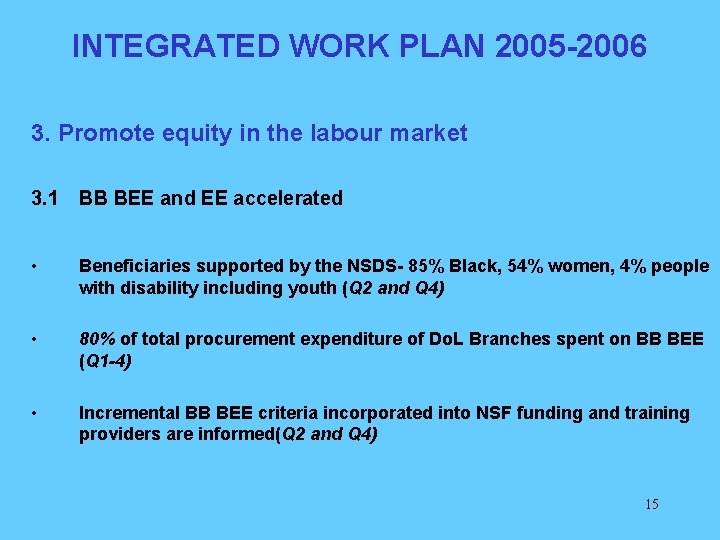 INTEGRATED WORK PLAN 2005-2006

3. Promote equity in the labour market

3.1 BB BEE and EE accelerated

• Beneficiaries supported by the NSDS- 85% Black, 54% women, 4% people with disability including youth (Q2 and Q4)

• 80% of total procurement expenditure of DoL Branches spent on BB BEE (Q1-4)

• Incremental BB BEE criteria incorporated into NSF funding and training providers are informed(Q2 and Q4)

15